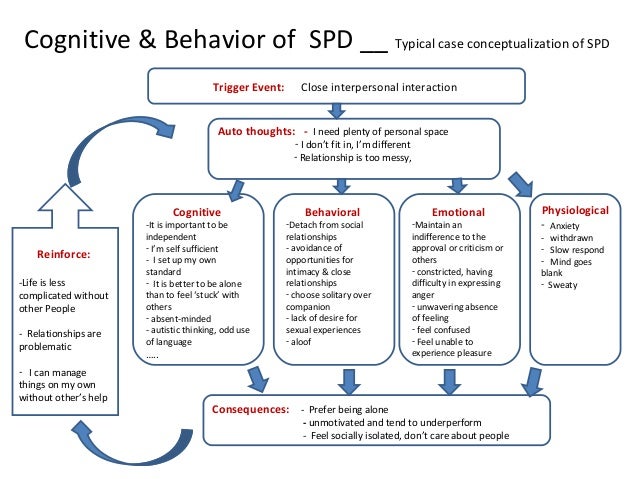 Cognitive & Behavior of SPD __ Typical case conceptualization of SPD

Trigger Event: Close interpersonal interaction

Auto thoughts: - I need plenty of personal space
- I don't fit in, I'm different
- Relationship is too messy,

Cognitive
-It is important to be independent
- I'm self sufficient
- I set up my own standard
- It is better to be alone than to feel 'stuck' with others
- absent-minded
- autistic thinking, odd use of language
.....

Behavioral
-Detach from social relationships
- avoidance of opportunities for intimacy & close relationships
- choose solitary over companion
- lack of desire for sexual experiences
- aloof

Emotional
-Maintain an indifference to the approval or criticism or others
- constricted, having difficulty in expressing anger
- unwavering absence of feeling
- feel confused
- Feel unable to experience pleasure

Physiological
- Anxiety
- withdrawn
- Slow respond
- Mind goes blank
- Sweaty

Reinforce:
-Life is less complicated without other People
- Relationships are problematic
- I can manage things on my own without other's help

Consequences: - Prefer being alone
- unmotivated and tend to underperform
- Feel socially isolated, don't care about people